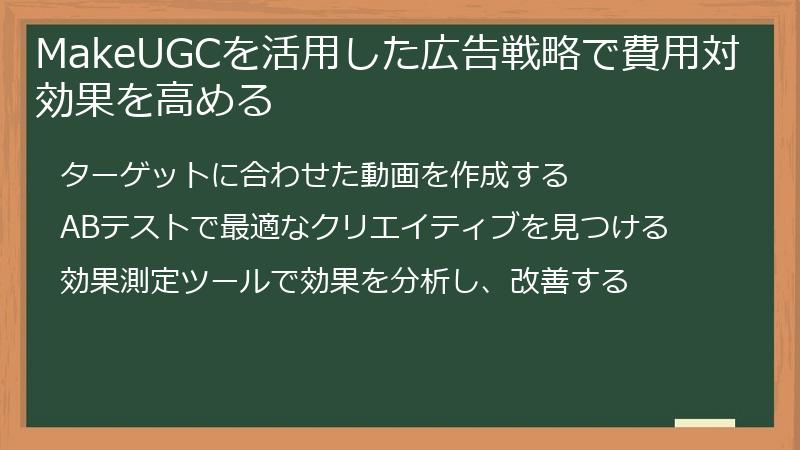 MakeUGCを活用した広告戦略で費用対効果を高める

ターゲットに合わせた動画を作成する

ABテストで最適なクリエイティブを見つける

効果測定ツールで効果を分析し、改善する